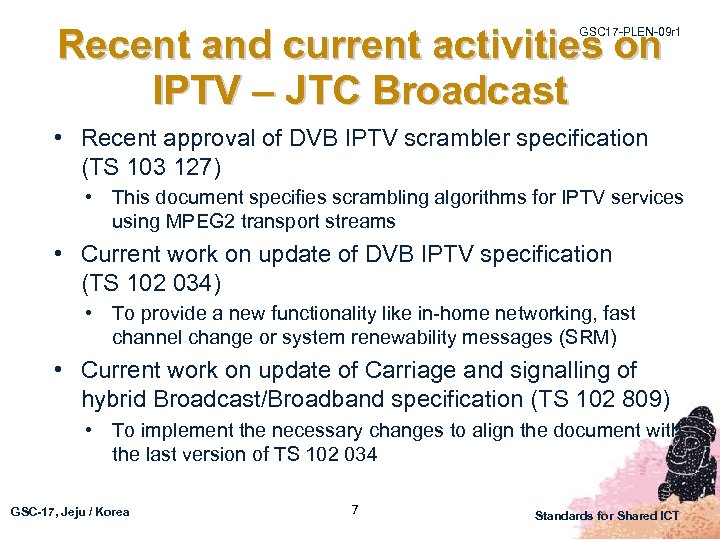 GSC17-PLEN-09r1

Recent and current activities on IPTV – JTC Broadcast

• Recent approval of DVB IPTV scrambler specification (TS 103 127)
  • This document specifies scrambling algorithms for IPTV services using MPEG2 transport streams
• Current work on update of DVB IPTV specification (TS 102 034)
  • To provide a new functionality like in-home networking, fast channel change or system renewability messages (SRM)
• Current work on update of Carriage and signalling of hybrid Broadcast/Broadband specification (TS 102 809)
  • To implement the necessary changes to align the document with the last version of TS 102 034

GSC-17, Jeju / Korea

7

Standards for Shared ICT